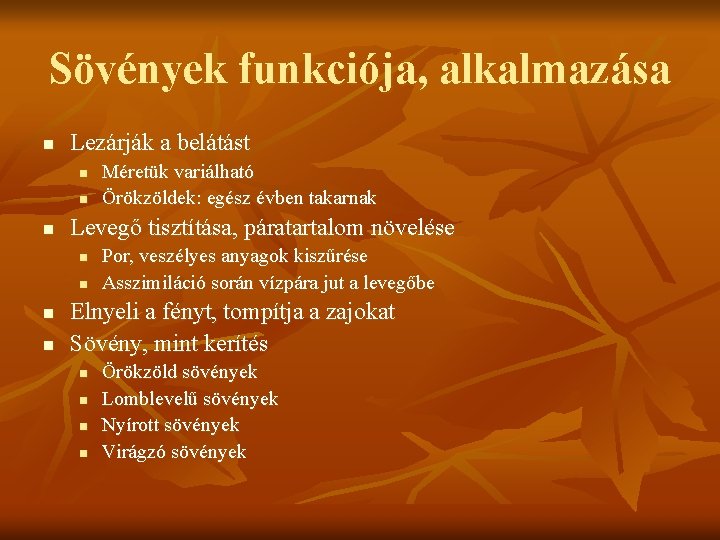 Sövények funkciója, alkalmazása

- Lezárják a belátást
  - Méretük variálható
  - Örökzöldek: egész évben takarnak
- Levegő tisztítása, páratartalom növelése
  - Por, veszélyes anyagok kiszűrése
  - Asszimiláció során vízpára jut a levegőbe
- Elnyeli a fényt, tompítja a zajokat
- Sövény, mint kerítés
  - Örökzöld sövények
  - Lomblevelű sövények
  - Nyírott sövények
  - Virágzó sövények